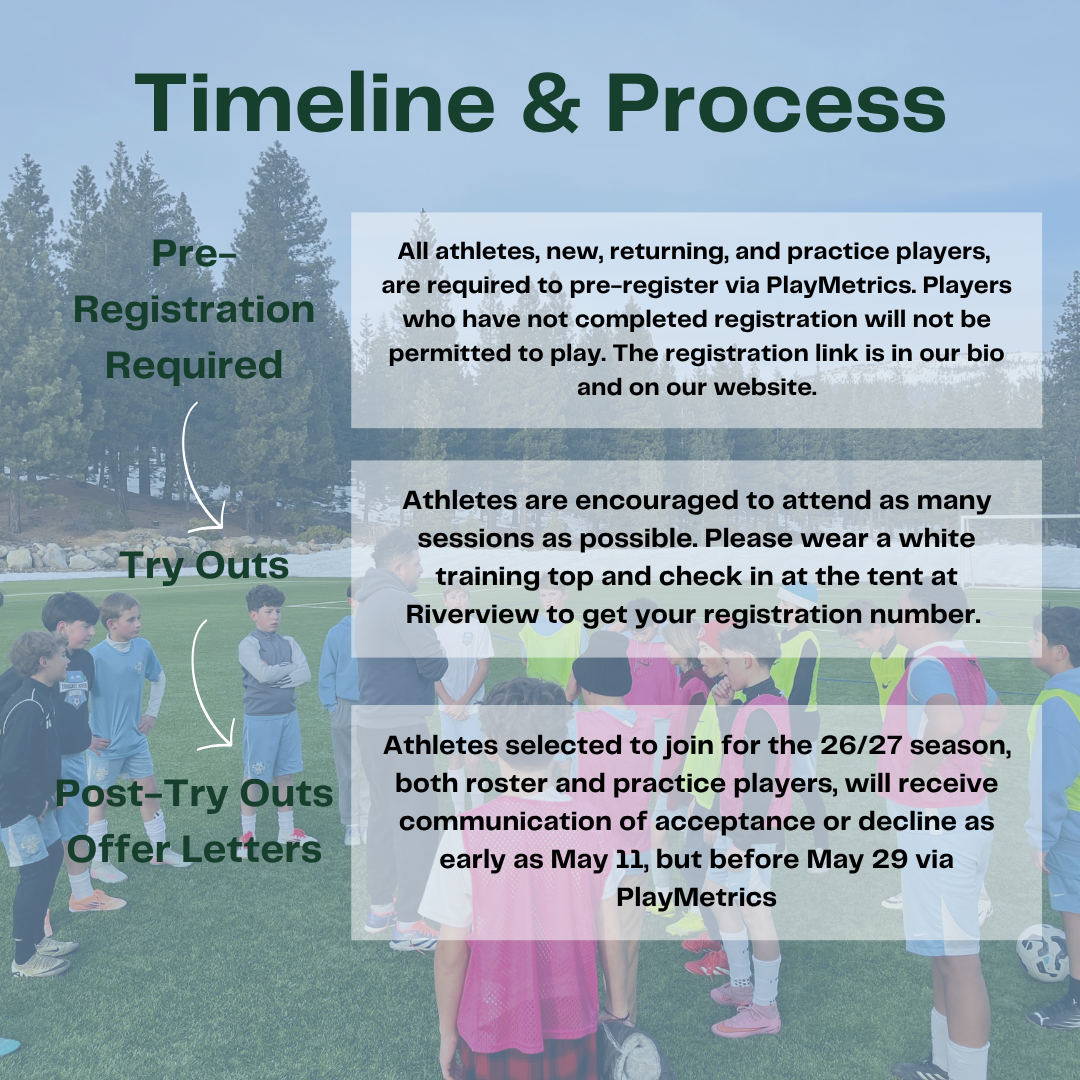 Timeline & Process

Pre-Registration Required

All athletes, new, returning, and practice players, are required to pre-register via PlayMetrics. Players who have not completed registration will not be permitted to play. The registration link is in our bio and on our website.

Try Outs

Athletes are encouraged to attend as many sessions as possible. Please wear a white training top and check in at the tent at Riverview to get your registration number.

Post-Try Outs Offer Letters

Athletes selected to join for the 26/27 season, both roster and practice players, will receive communication of acceptance or decline as early as May 11, but before May 29 via PlayMetrics